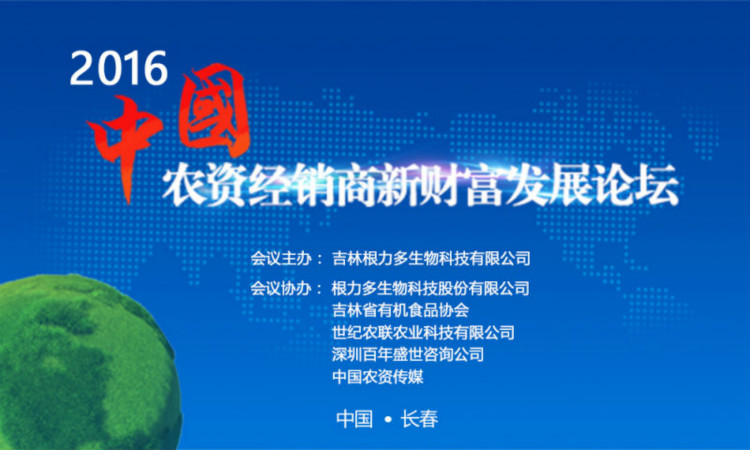 2016
中國
农资经销商新财富发展论坛

会议主办： 吉林根力多生物科技有限公司

会议协办： 根力多生物科技股份有限公司
吉林省有机食品协会
世纪农联农业科技有限公司
深圳百年盛世咨询公司
中国农资传媒

中国 • 长春